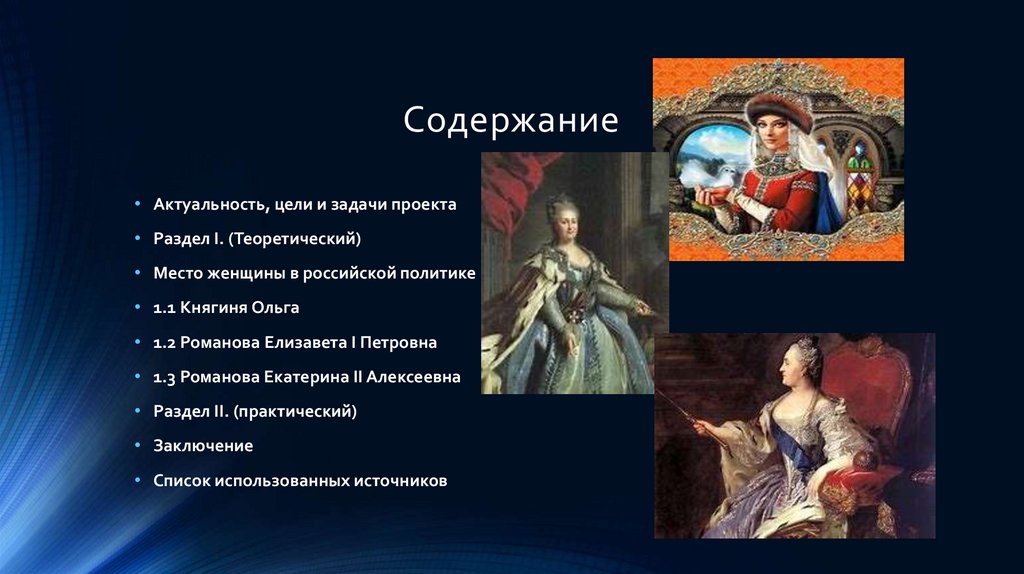 Содержание

• Актуальность, цели и задачи проекта
• Раздел I. (Теоретический)
• Место женщины в российской политике
• 1.1 Княгиня Ольга
• 1.2 Романова Елизавета I Петровна
• 1.3 Романова Екатерина II Алексеевна
• Раздел II. (практический)
• Заключение
• Список использованных источников